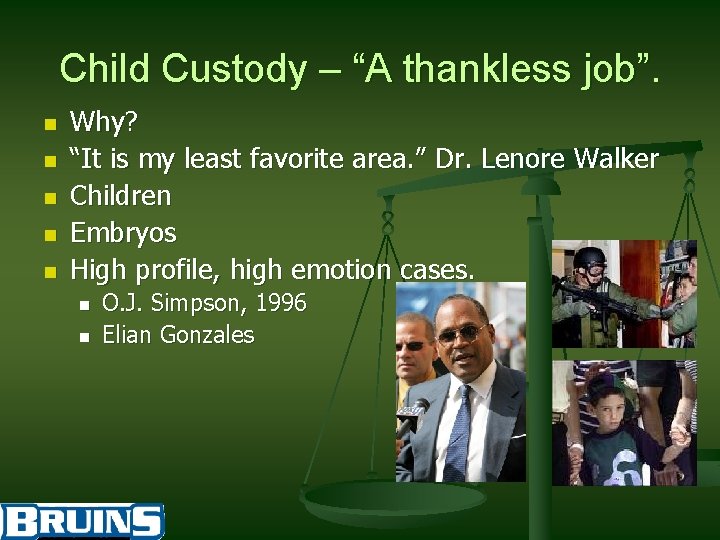 Child Custody – “A thankless job”.

- Why?
- “It is my least favorite area.” Dr. Lenore Walker
- Children
- Embryos
- High profile, high emotion cases.
  - O.J. Simpson, 1996
  - Elian Gonzales

BRUINS